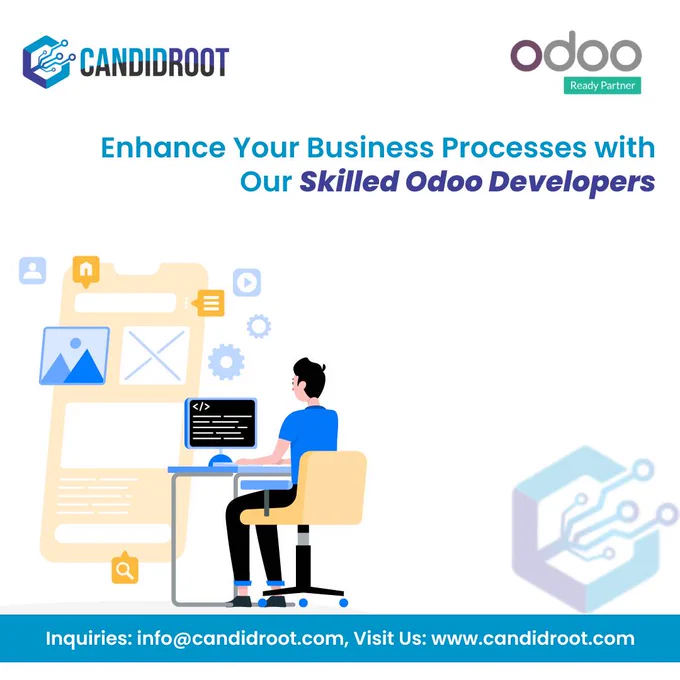 CANDIDROOT

odoo
Ready Partner

Enhance Your Business Processes with Our Skilled Odoo Developers

</>

Inquiries: info@candidroot.com, Visit Us: www.candidroot.com